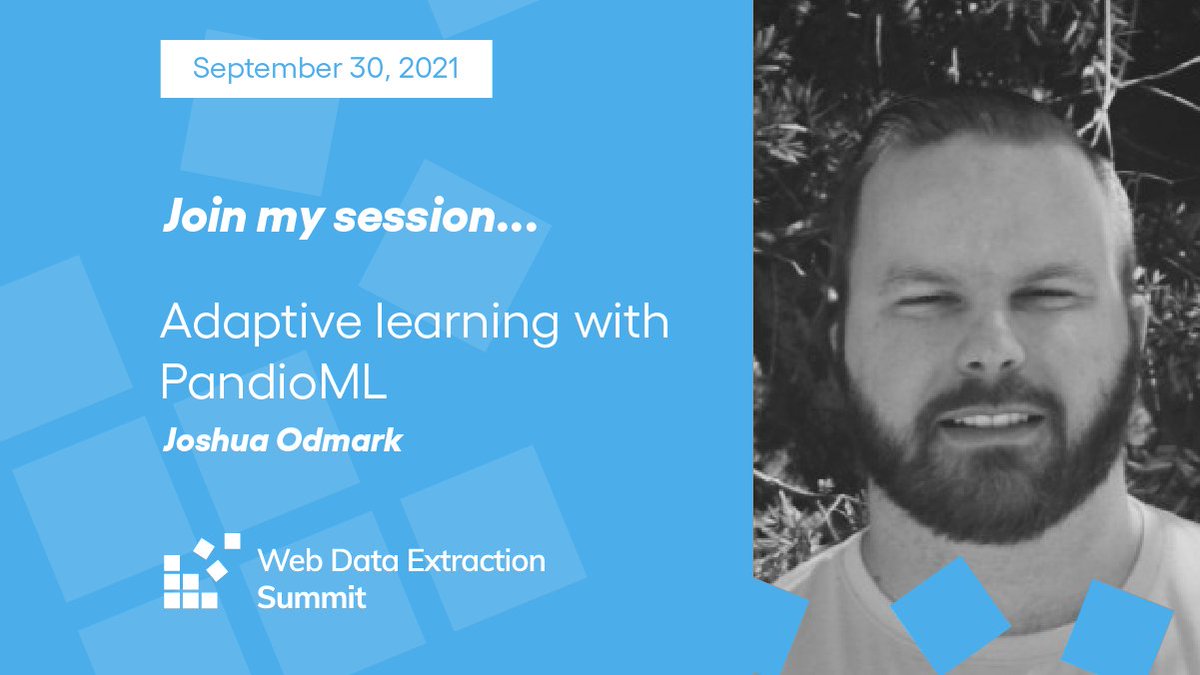 September 30, 2021

Join my session...

Adaptive learning with PandioML

Joshua Odmark

Web Data Extraction Summit